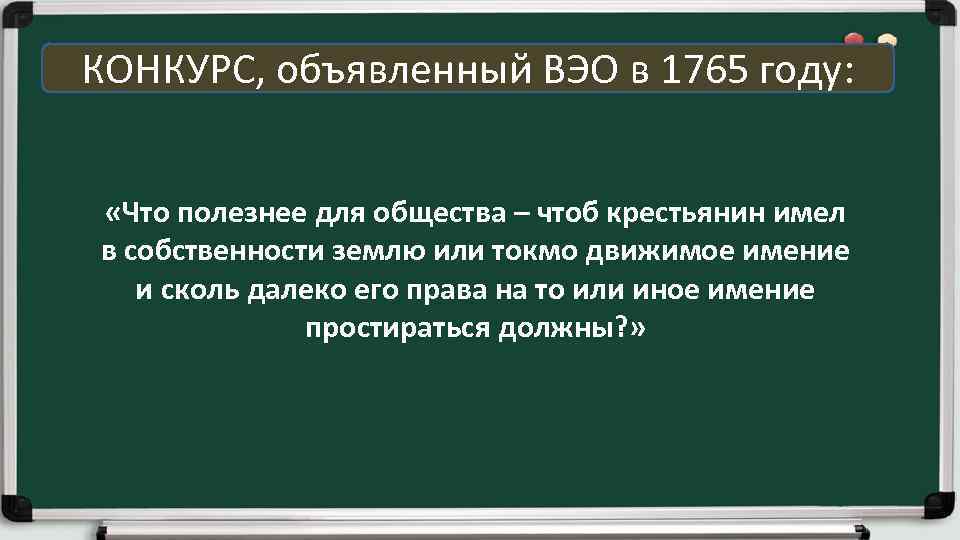 КОНКУРС, объявленный ВЭО в 1765 году:

«Что полезнее для общества – чтоб крестьянин имел в собственности землю или токмо движимое имение и сколь далеко его права на то или иное имение простираться должны?»